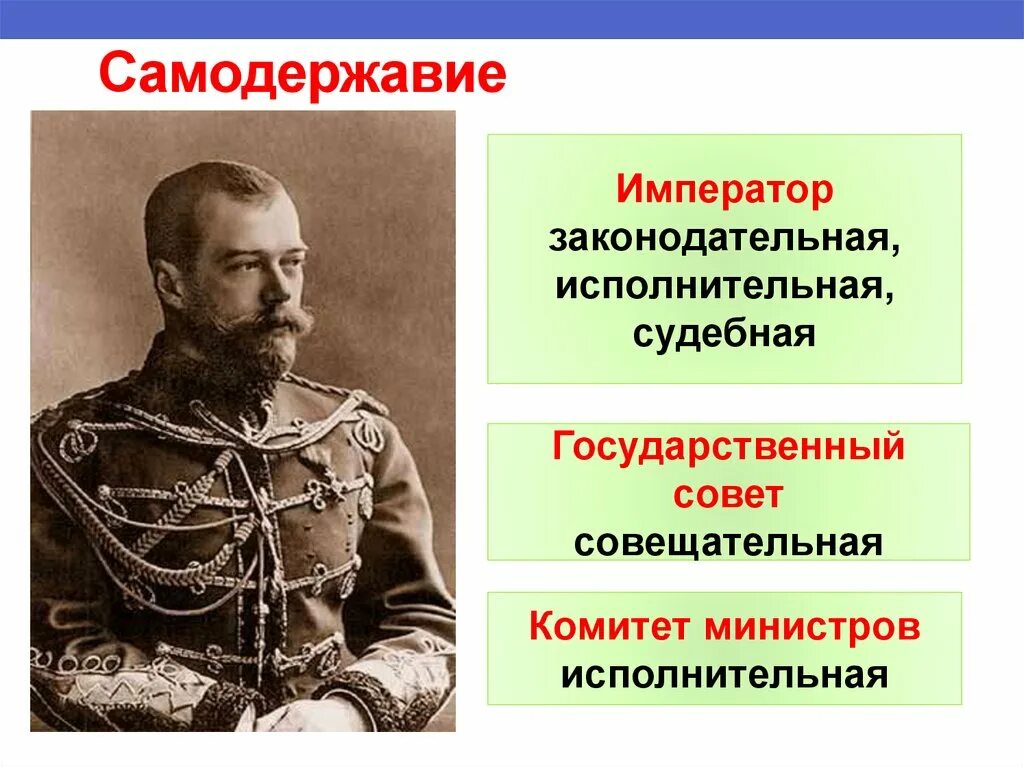 Самодержавие

Император
законодательная,
исполнительная,
судебная

Государственный
совет
совещательная

Комитет министров
исполнительная